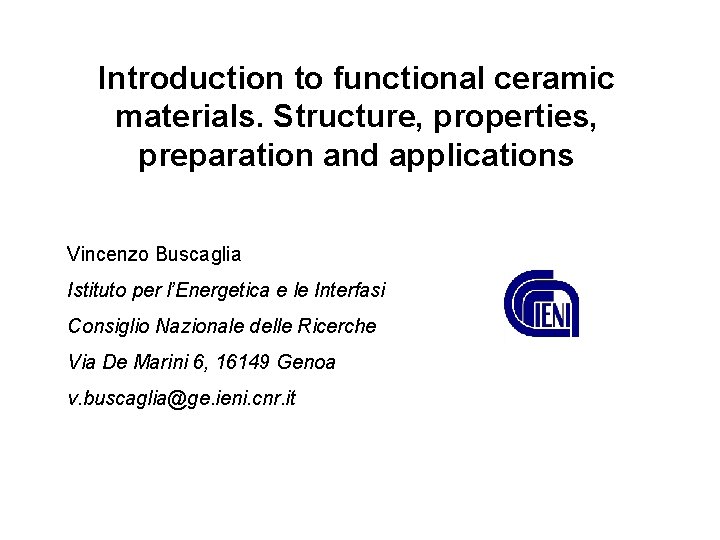 Introduction to functional ceramic materials. Structure, properties, preparation and applications

Vincenzo Buscaglia

Istituto per l'Energetica e le Interfasi

Consiglio Nazionale delle Ricerche

Via De Marini 6, 16149 Genoa

v.buscaglia@ge.ieni.cnr.it

IENI